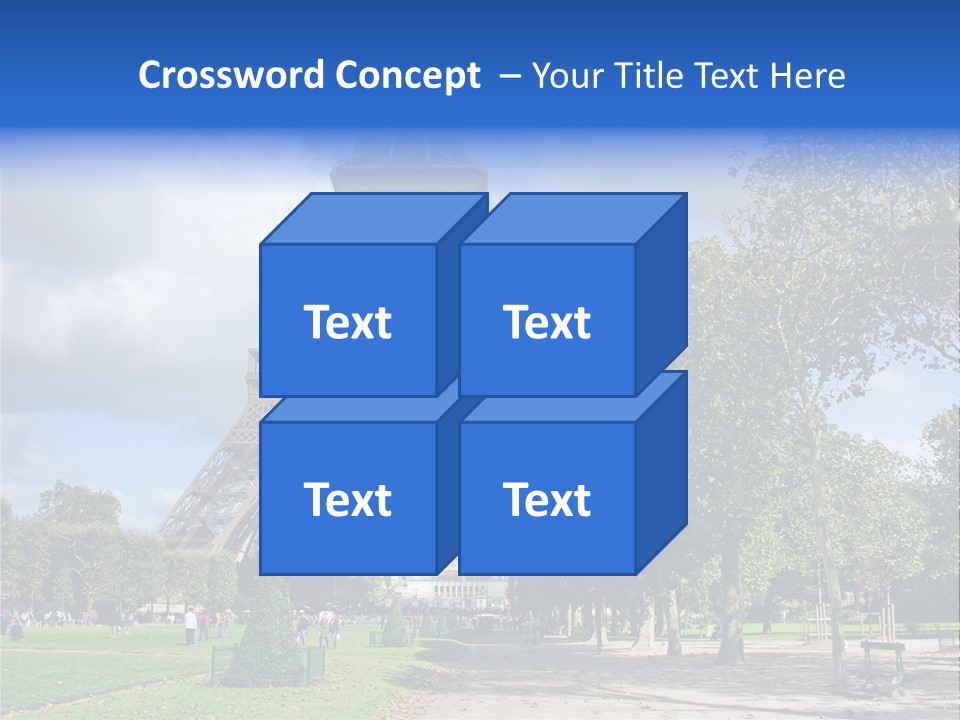 Crossword Concept – Your Title Text Here

Text

Text

Text

Text